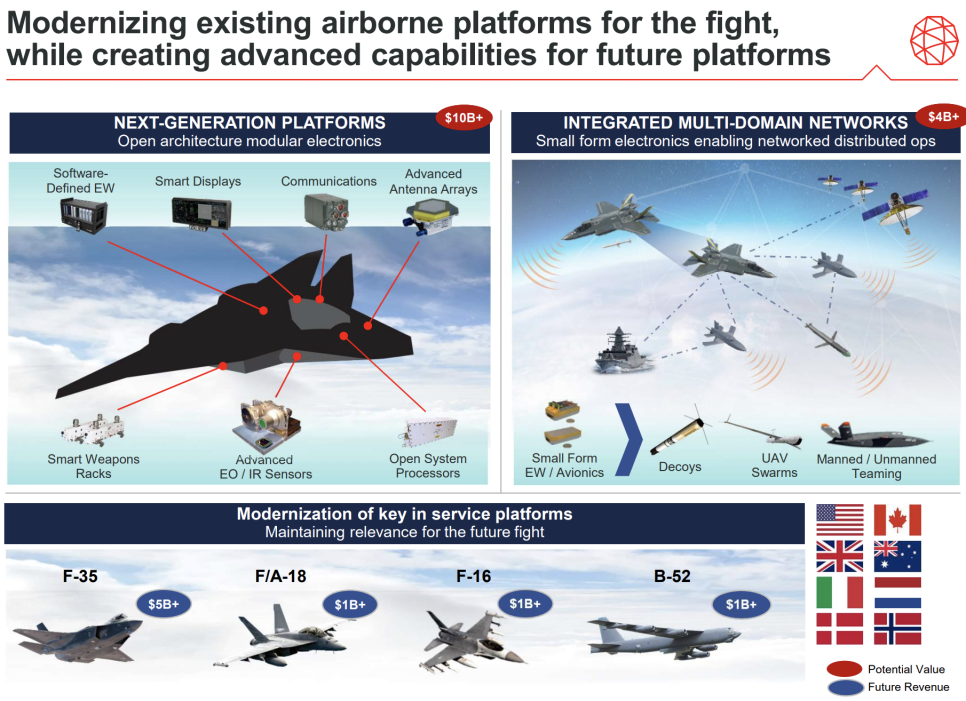 Modernizing existing airborne platforms for the fight, while creating advanced capabilities for future platforms

NEXT-GENERATION PLATFORMS
Open architecture modular electronics
$10B+

Software-Defined EW
Smart Displays
Communications
Advanced Antenna Arrays
Smart Weapons Racks
Advanced EO / IR Sensors
Open System Processors

INTEGRATED MULTI-DOMAIN NETWORKS
Small form electronics enabling networked distributed ops
$4B+

Small Form EW / Avionics
Decoys
UAV Swarms
Manned / Unmanned Teaming

Modernization of key in service platforms
Maintaining relevance for the future fight

F-35
$5B+
F/A-18
$1B+
F-16
$1B+
B-52
$1B+

Potential Value
Future Revenue